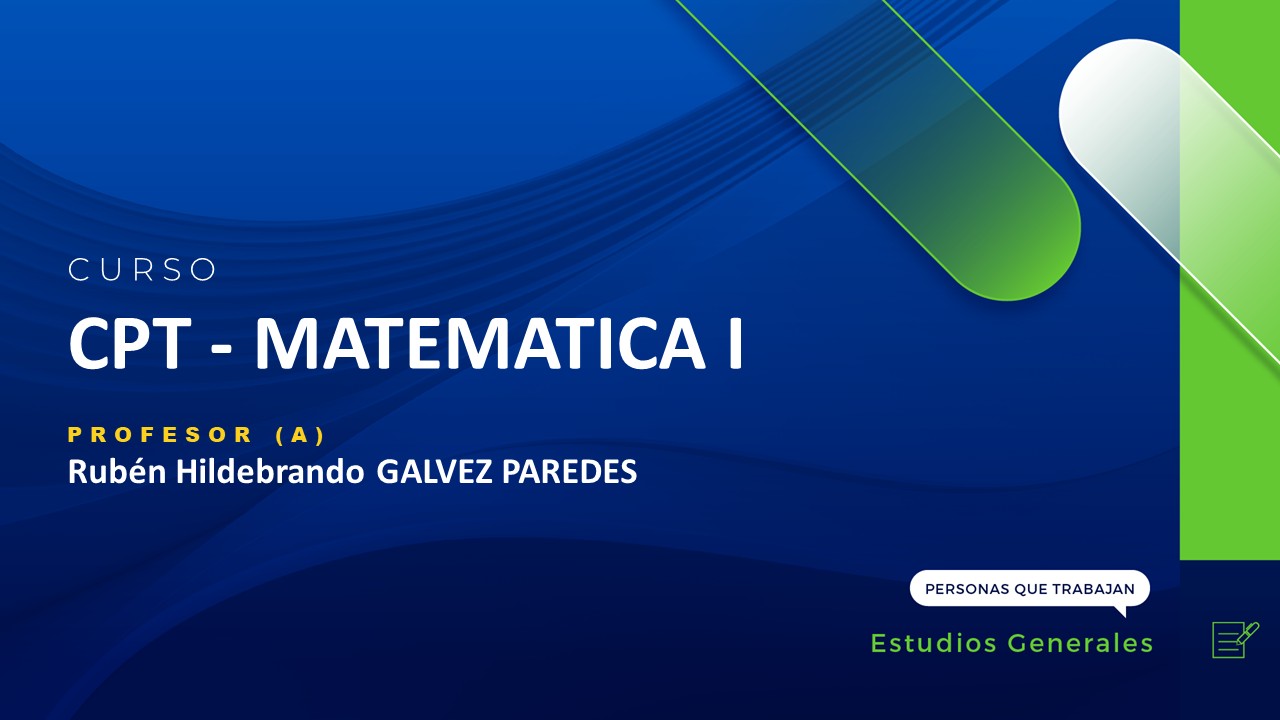 CURSO
CPT - MATEMATICA I

PROFESOR (A)
Rubén Hildebrando GALVEZ PAREDES

PERSONAS QUE TRABAJAN
Estudios Generales